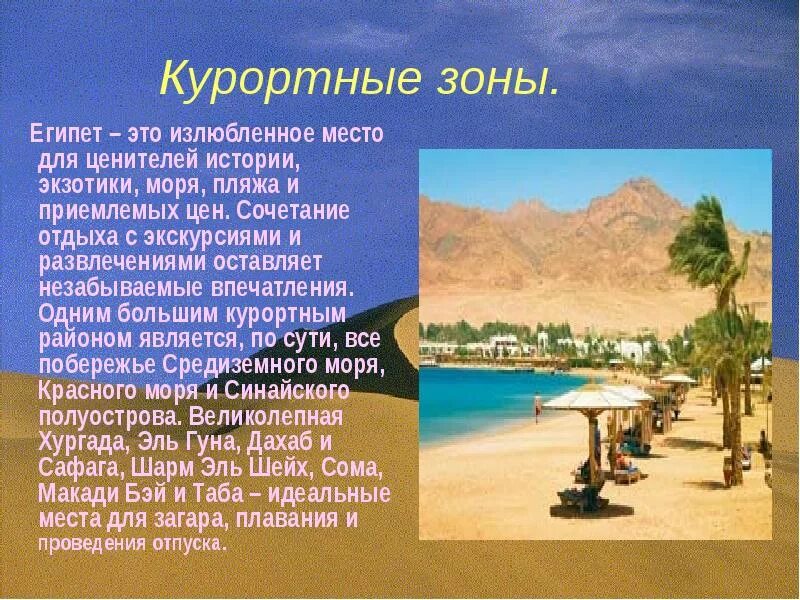 Курортные зоны.

Египет – это излюбленное место для ценителей истории, экзотики, моря, пляжа и приемлемых цен. Сочетание отдыха с экскурсиями и развлечениями оставляет незабываемые впечатления. Одним большим курортным районом является, по сути, все побережье Средиземного моря, Красного моря и Синайского полуострова. Великолепная Хургада, Эль Гуна, Дахаб и Сафага, Шарм Эль Шейх, Сома, Макади Бэй и Таба – идеальные места для загара, плавания и проведения отпуска.